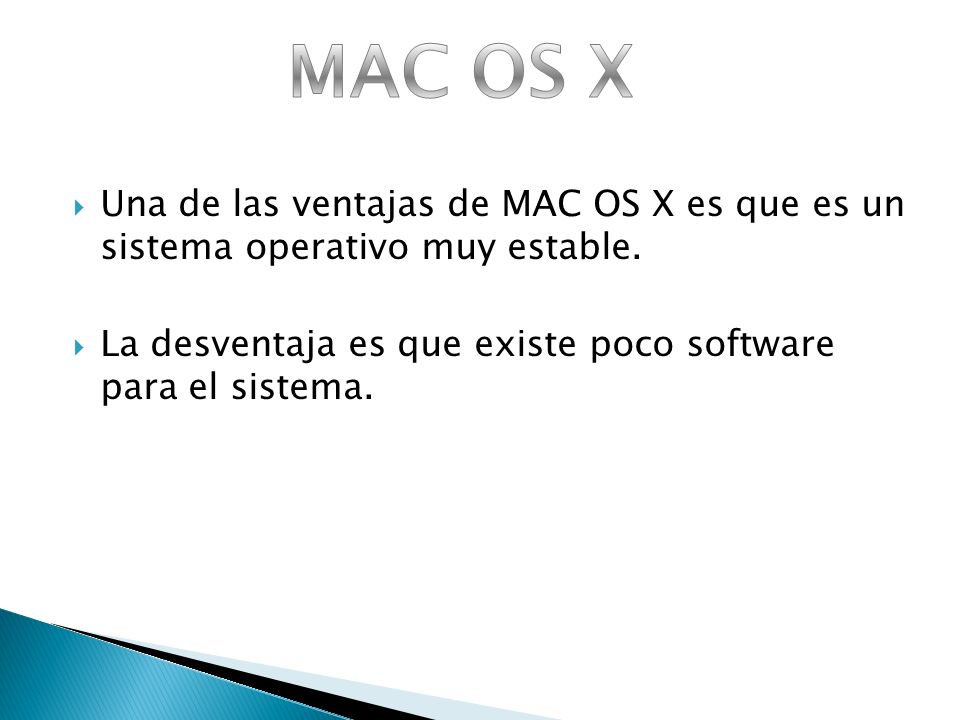 MAC OS X

Una de las ventajas de MAC OS X es que es un sistema operativo muy estable.

La desventaja es que existe poco software para el sistema.